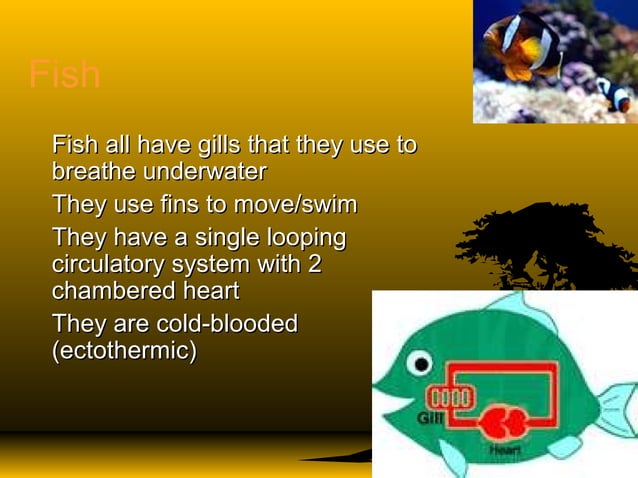 Fish

Fish all have gills that they use to breathe underwater

They use fins to move/swim

They have a single looping circulatory system with 2 chambered heart

They are cold-blooded (ectothermic)

Gill

Heart